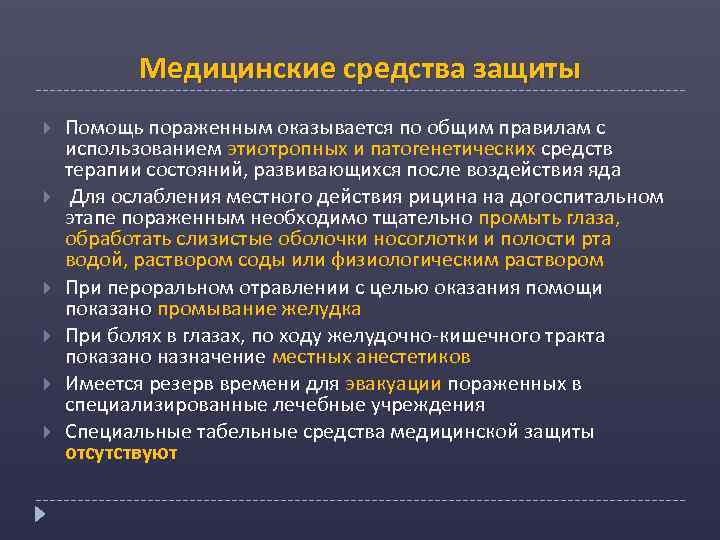 Медицинские средства защиты

Помощь пораженным оказывается по общим правилам с использованием этиотропных и патогенетических средств терапии состояний, развивающихся после воздействия яда

Для ослабления местного действия рицина на догоспитальном этапе пораженным необходимо тщательно промыть глаза, обработать слизистые оболочки носоглотки и полости рта водой, раствором соды или физиологическим раствором

При пероральном отравлении с целью оказания помощи показано промывание желудка

При болях в глазах, по ходу желудочно-кишечного тракта показано назначение местных анестетиков

Имеется резерв времени для эвакуации пораженных в специализированные лечебные учреждения

Специальные табельные средства медицинской защиты отсутствуют